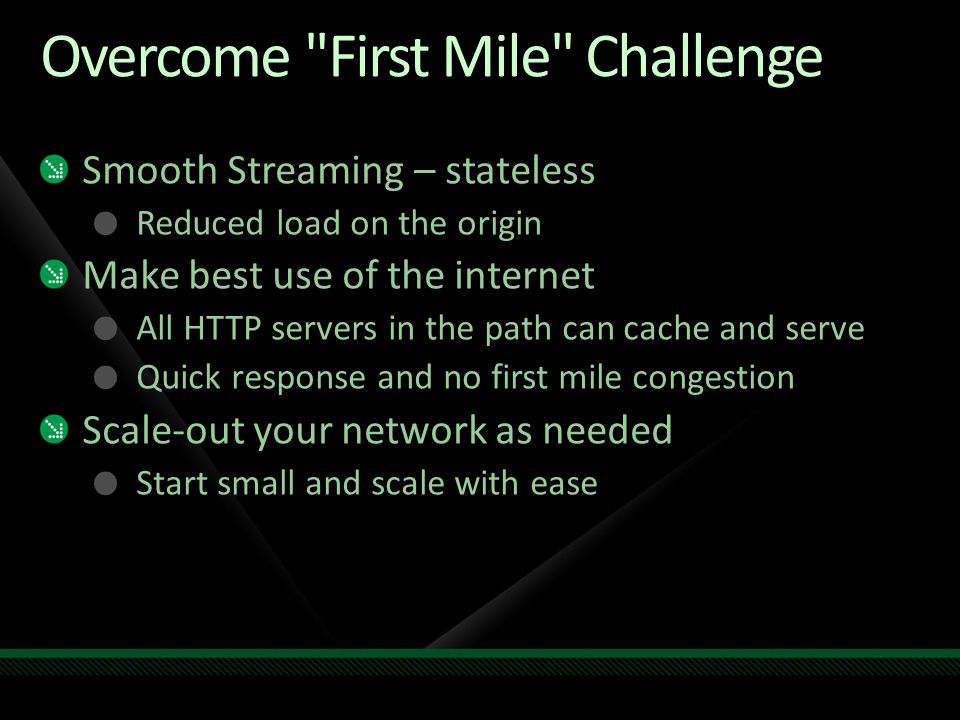 Overcome "First Mile" Challenge

Smooth Streaming – stateless
Reduced load on the origin

Make best use of the internet
All HTTP servers in the path can cache and serve
Quick response and no first mile congestion

Scale-out your network as needed
Start small and scale with ease